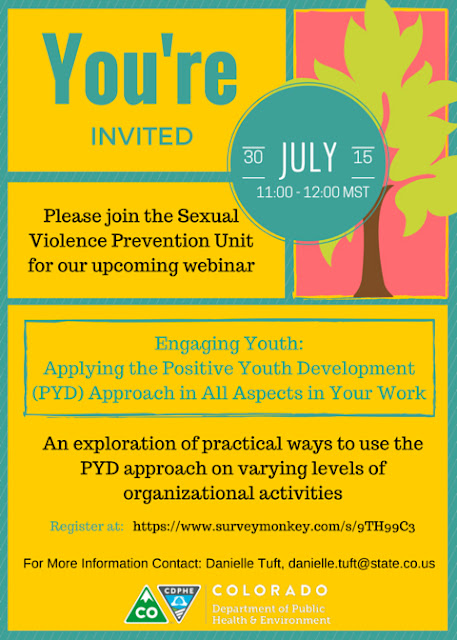 You're
INVITED

30 JULY 15
11:00 - 12:00 MST

Please join the Sexual Violence Prevention Unit for our upcoming webinar

Engaging Youth:
Applying the Positive Youth Development (PYD) Approach in All Aspects in Your Work

An exploration of practical ways to use the PYD approach on varying levels of organizational activities

Register at: https://www.surveymonkey.com/s/9TH99C3

For More Information Contact: Danielle Tuft, danielle.tuft@state.co.us

CO CDPHE COLORADO
Department of Public Health & Environment